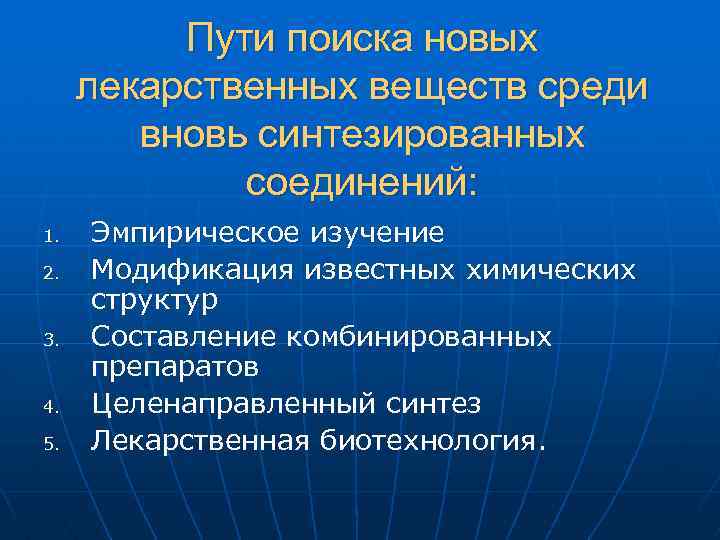 Пути поиска новых лекарственных веществ среди вновь синтезированных соединений:

1. Эмпирическое изучение
2. Модификация известных химических структур
3. Составление комбинированных препаратов
4. Целенаправленный синтез
5. Лекарственная биотехнология.